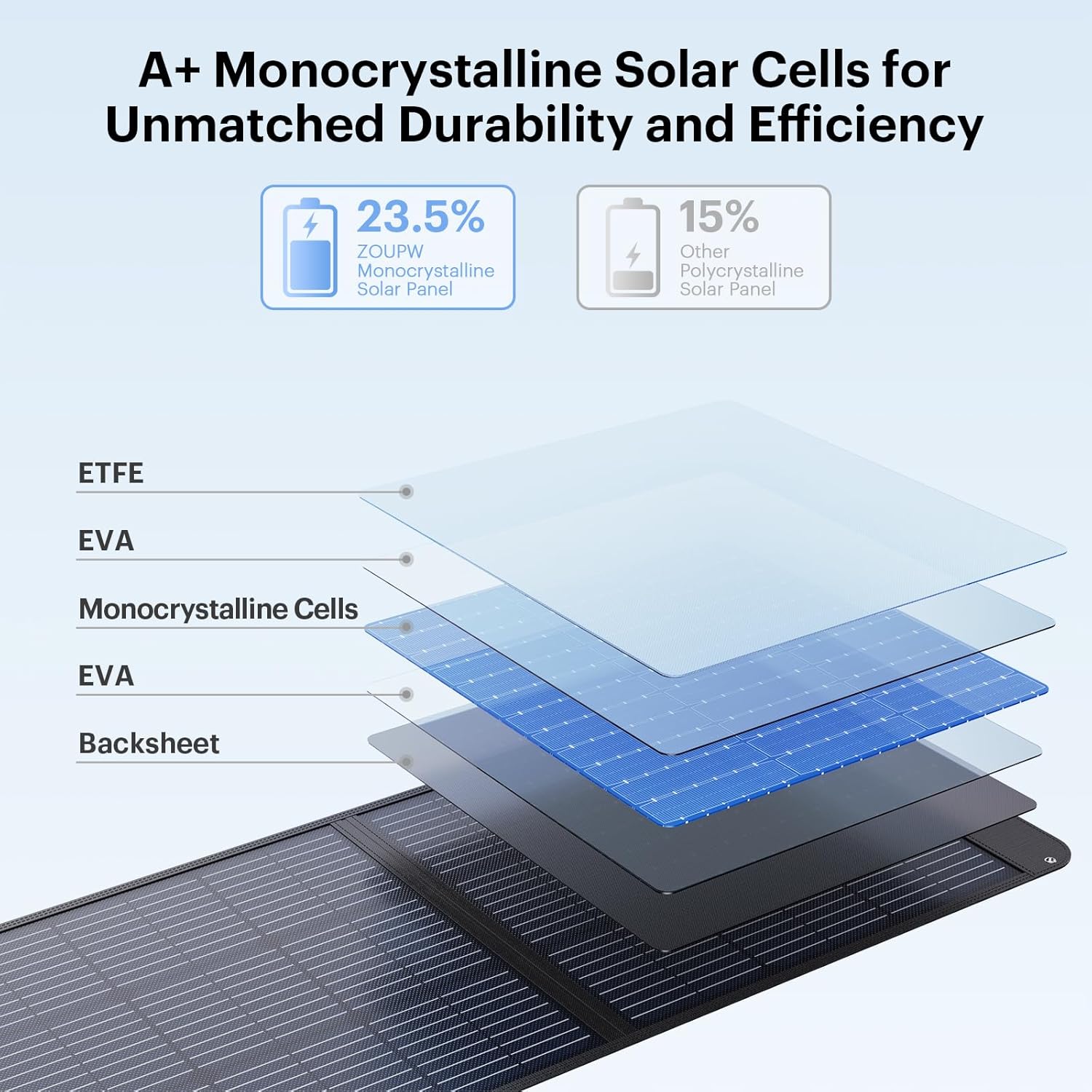 A+ Monocrystalline Solar Cells for Unmatched Durability and Efficiency

23.5%
ZOUPW Monocrystalline Solar Panel

15%
Other Polycrystalline Solar Panel

ETFE

EVA

Monocrystalline Cells

EVA

Backsheet